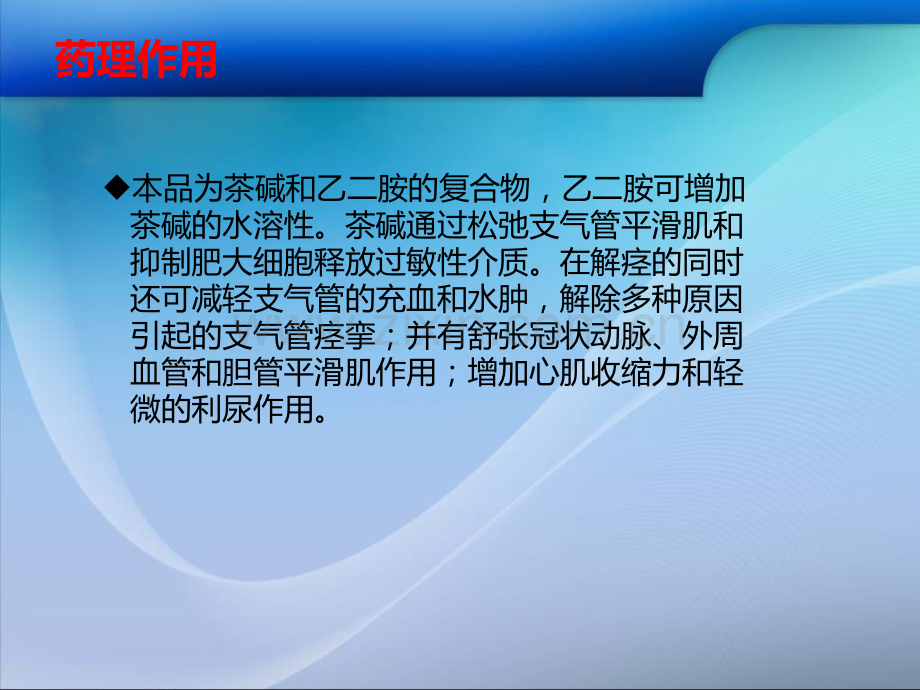 药理作用

◆本品为茶碱和乙二胺的复合物，乙二胺可增加茶碱的水溶性。茶碱通过松弛支气管平滑肌和抑制肥大细胞释放过敏性介质。在解痉的同时还可减轻支气管的充血和水肿，解除多种原因引起的支气管痉挛；并有舒张冠状动脉、外周血管和胆管平滑肌作用；增加心肌收缩力和轻微的利尿作用。